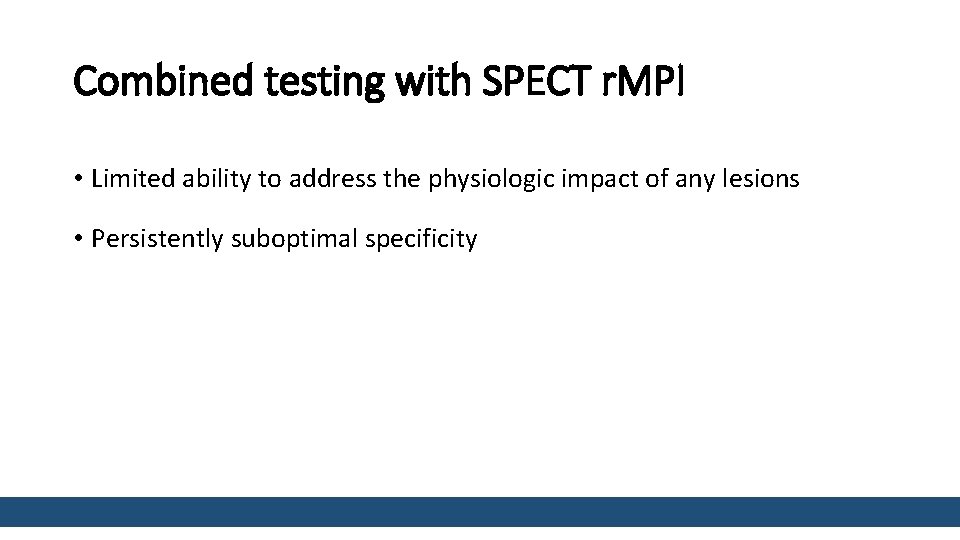 Combined testing with SPECT rMPI

• Limited ability to address the physiologic impact of any lesions

• Persistently suboptimal specificity